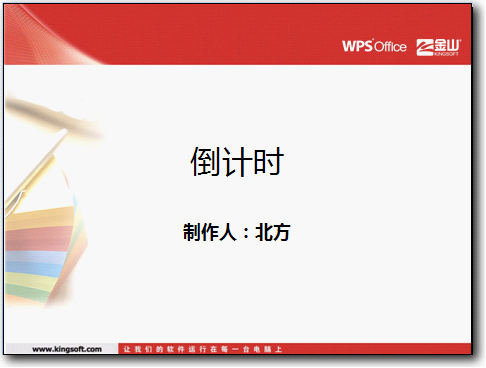 WPS Office 金山 KINGSOFT

倒计时

制作人：北方

www.kingsoft.com

让我们的软件运行在每一台电脑上